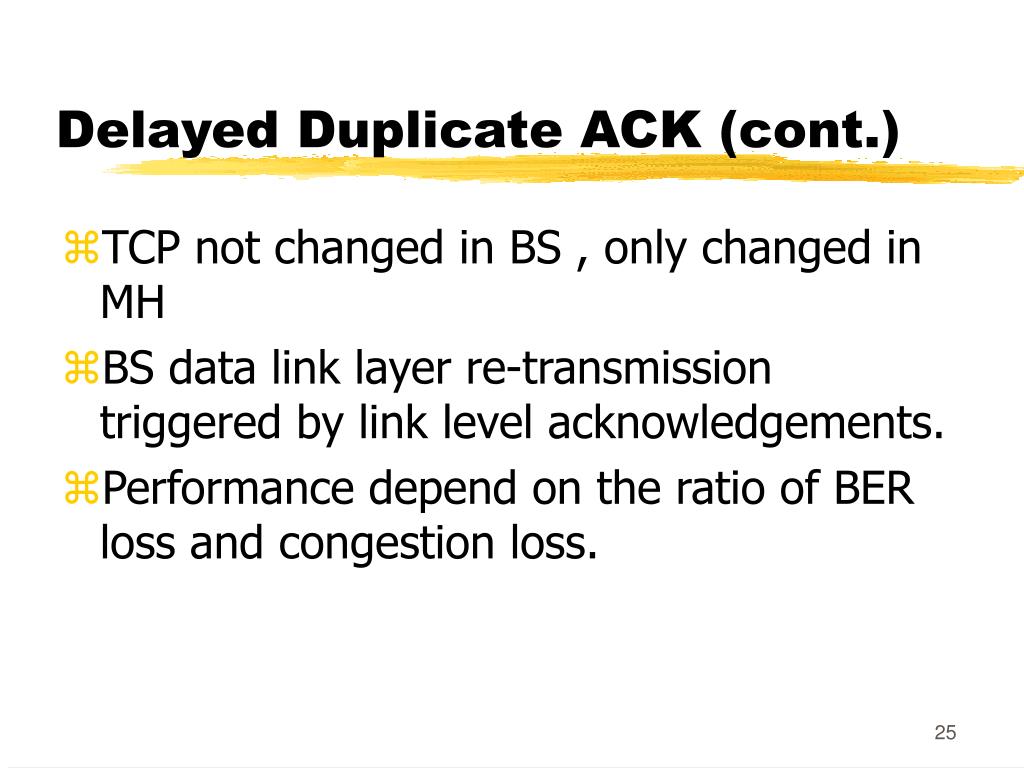 Delayed Duplicate ACK (cont.)

⌘TCP not changed in BS , only changed in MH

⌘BS data link layer re-transmission triggered by link level acknowledgements.

⌘Performance depend on the ratio of BER loss and congestion loss.

25